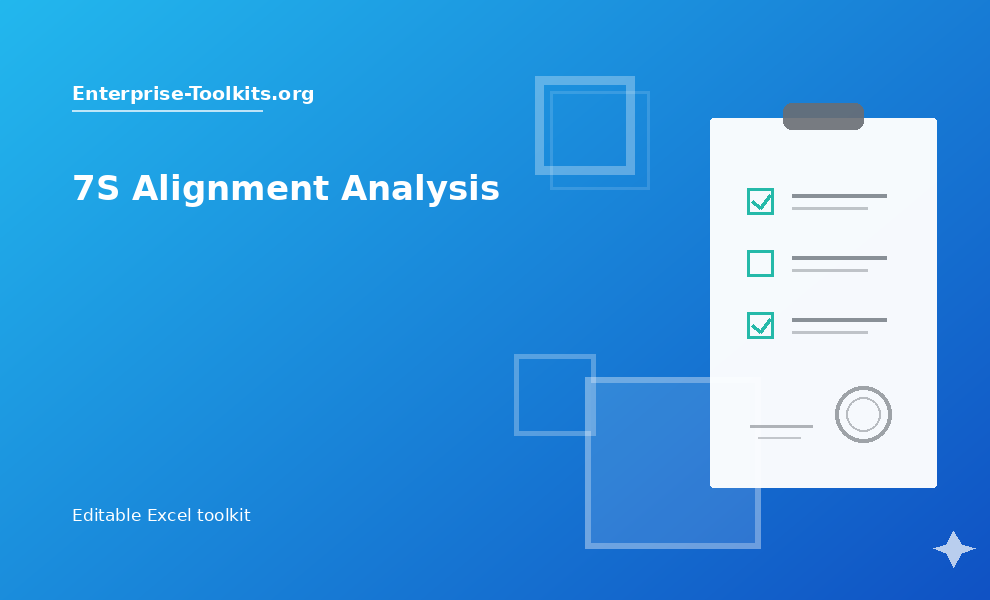 Enterprise-Toolkits.org

7S Alignment Analysis

Editable Excel toolkit